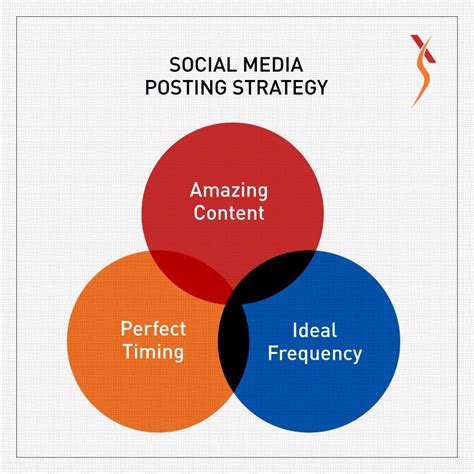 SOCIAL MEDIA
POSTING STRATEGY

Amazing Content

Perfect Timing

Ideal Frequency